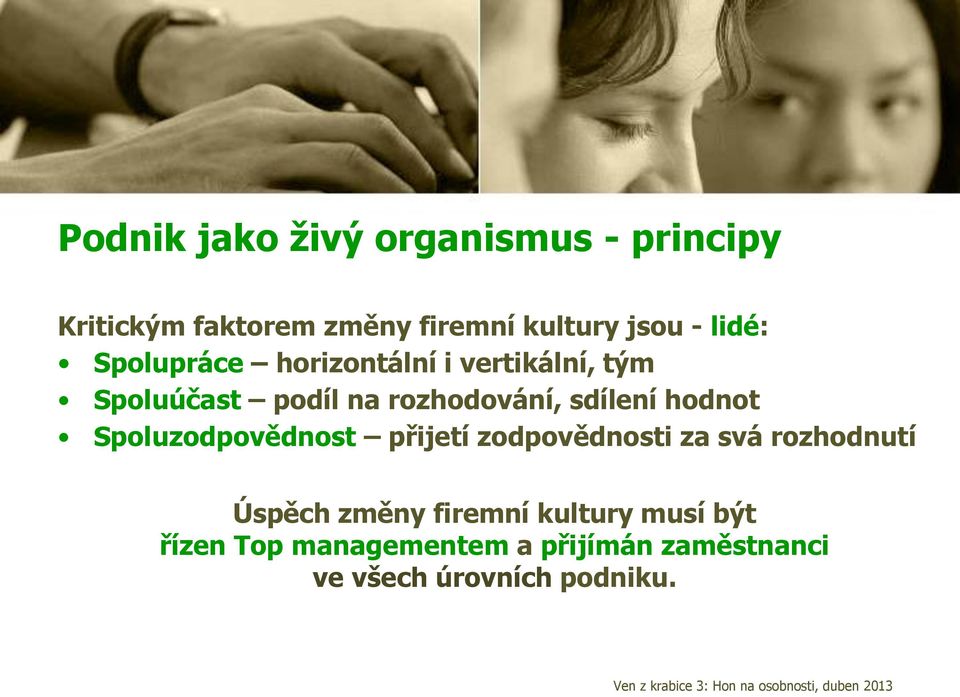 Podnik jako živý organismus - principy

Kritickým faktorem změny firemní kultury jsou - lidé:
• Spolupráce – horizontální i vertikální, tým
• Spoluúčast – podíl na rozhodování, sdílení hodnot
• Spoluzodpovědnost – přijetí zodpovědnosti za svá rozhodnutí

Úspěch změny firemní kultury musí být řízen Top managementem a přijímán zaměstnanci ve všech úrovních podniku.

Ven z krabice 3: Hon na osobnosti, duben 2013